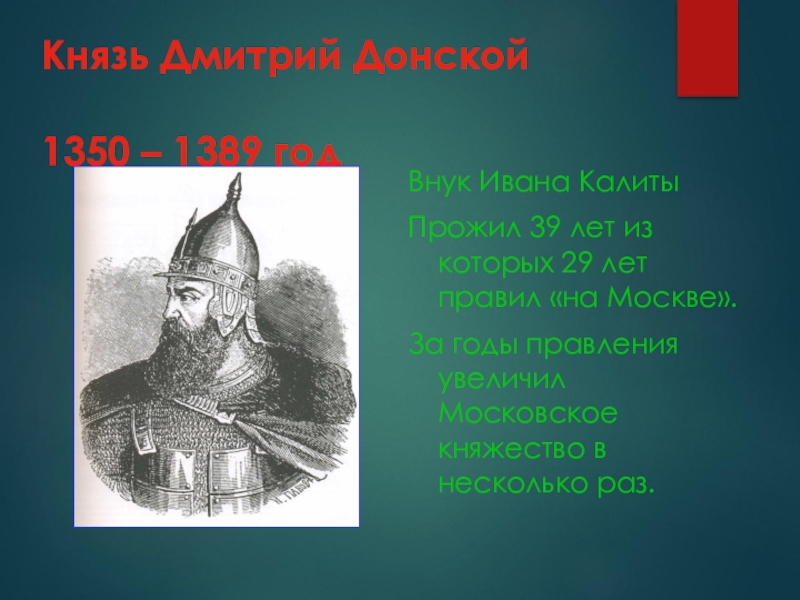 Князь Дмитрий Донской

1350 – 1389 год

Внук Ивана Калиты

Прожил 39 лет из которых 29 лет правил «на Москве».

За годы правления увеличил Московское княжество в несколько раз.